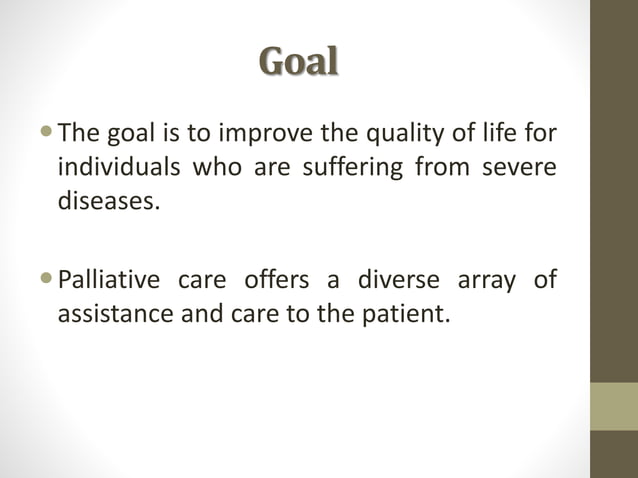 Goal

• The goal is to improve the quality of life for individuals who are suffering from severe diseases.

• Palliative care offers a diverse array of assistance and care to the patient.